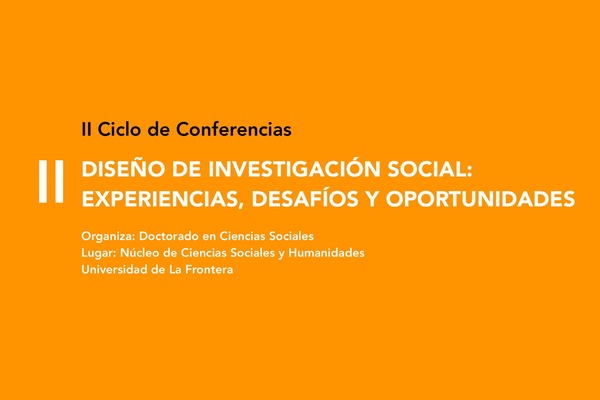 II Ciclo de Conferencias

II

DISEÑO DE INVESTIGACIÓN SOCIAL: EXPERIENCIAS, DESAFÍOS Y OPORTUNIDADES

Organiza: Doctorado en Ciencias Sociales
Lugar: Núcleo de Ciencias Sociales y Humanidades
Universidad de La Frontera